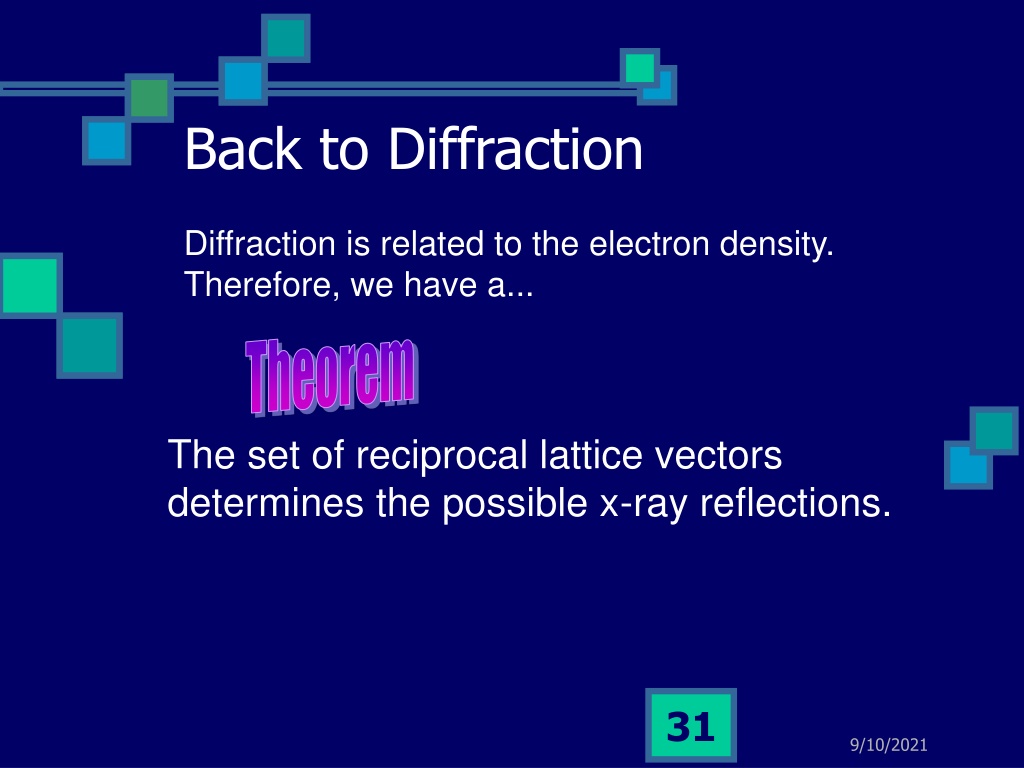 Back to Diffraction

Diffraction is related to the electron density. Therefore, we have a...

Theorem

The set of reciprocal lattice vectors determines the possible x-ray reflections.

31

9/10/2021